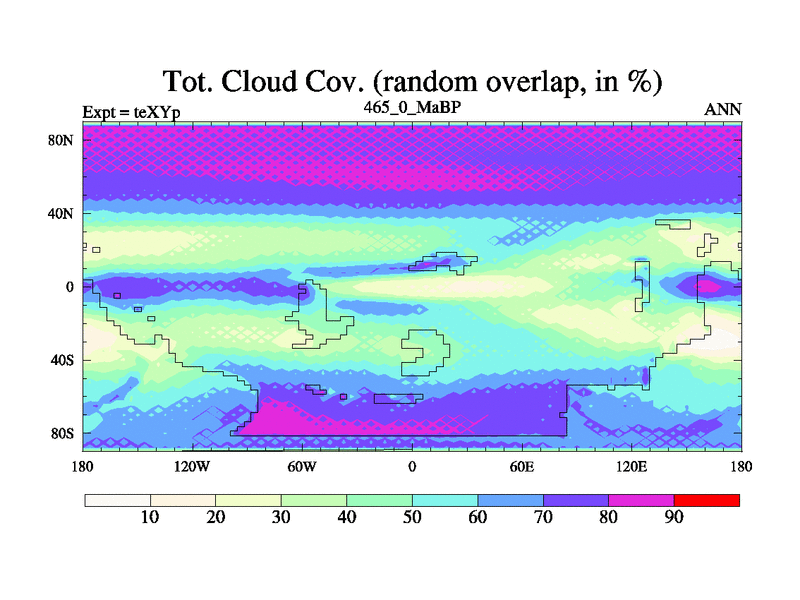 Tot. Cloud Cov. (random overlap, in %)

Expt = teXYp

465_0_MaBP

ANN

80N
40N
0
40S
80S

180
120W
60W
0
60E
120E
180

10
20
30
40
50
60
70
80
90